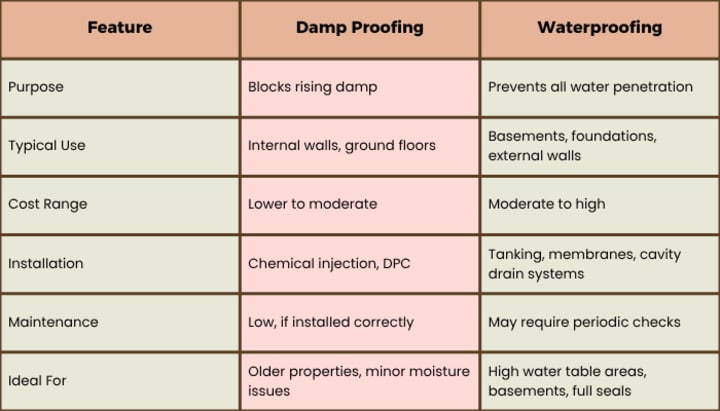 | Feature | Damp Proofing | Waterproofing |
|---|---|---|
| Purpose | Blocks rising damp | Prevents all water penetration |
| Typical Use | Internal walls, ground floors | Basements, foundations, external walls |
| Cost Range | Lower to moderate | Moderate to high |
| Installation | Chemical injection, DPC | Tanking, membranes, cavity drain systems |
| Maintenance | Low, if installed correctly | May require periodic checks |
| Ideal For | Older properties, minor moisture issues | High water table areas, basements, full seals |